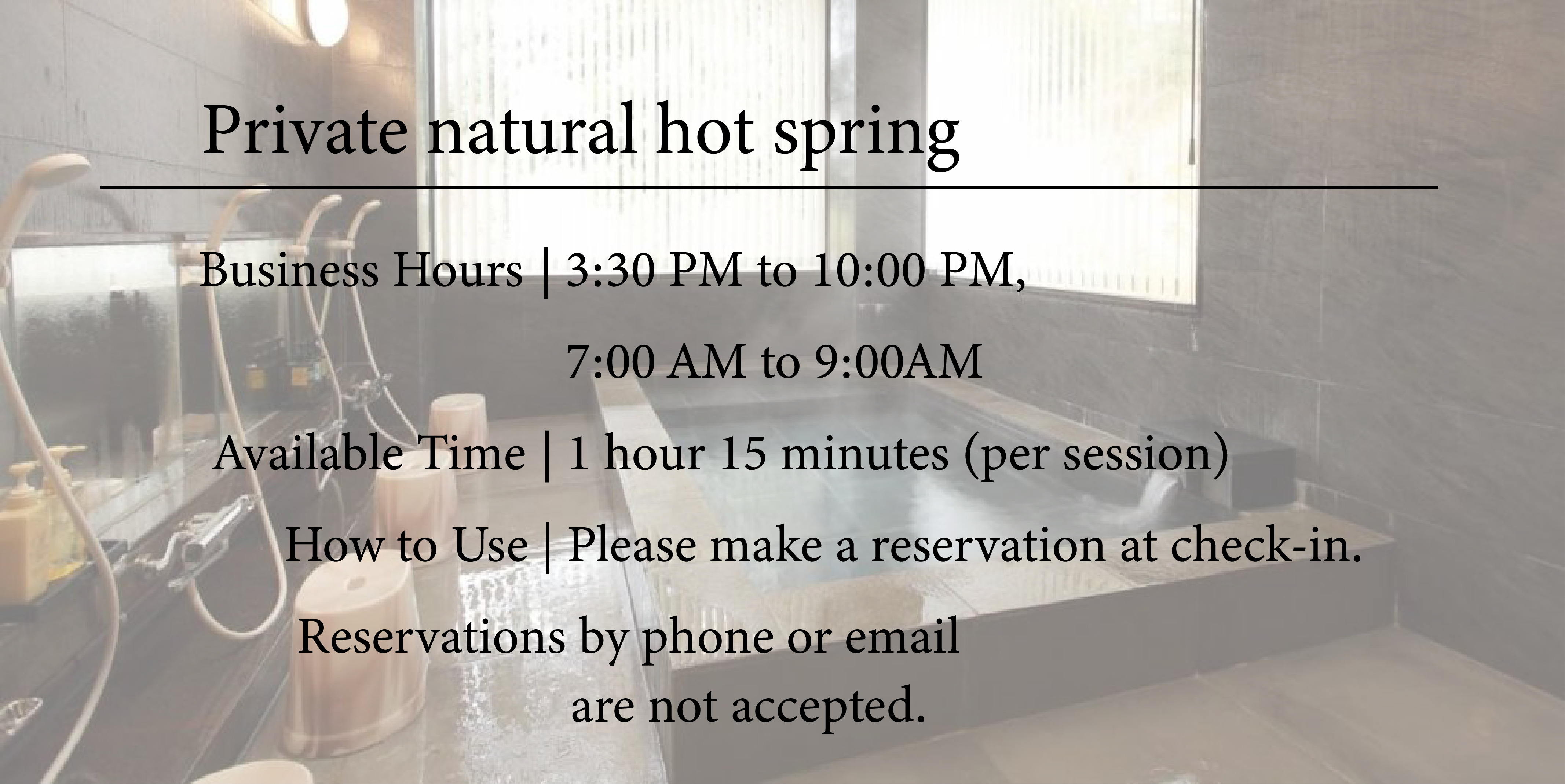 Private natural hot spring

Business Hours | 3:30 PM to 10:00 PM,
7:00 AM to 9:00AM

Available Time | 1 hour 15 minutes (per session)

How to Use | Please make a reservation at check-in.

Reservations by phone or email
are not accepted.